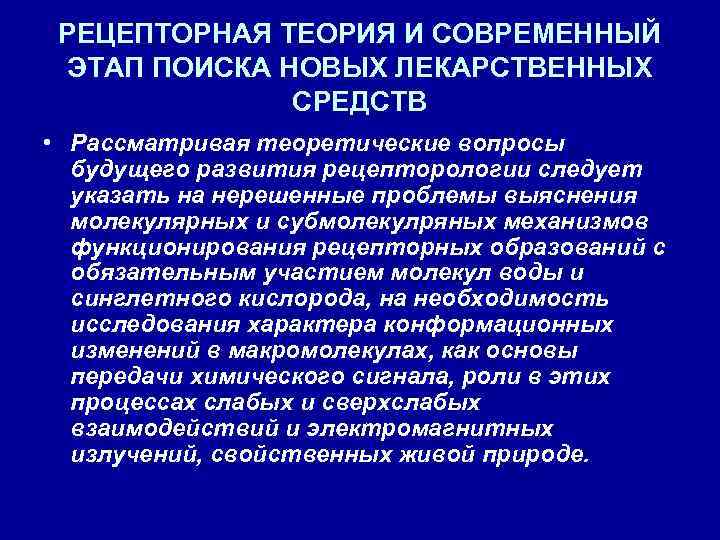 РЕЦЕПТОРНАЯ ТЕОРИЯ И СОВРЕМЕННЫЙ ЭТАП ПОИСКА НОВЫХ ЛЕКАРСТВЕННЫХ СРЕДСТВ

• Рассматривая теоретические вопросы будущего развития рецепторологии следует указать на нерешенные проблемы выяснения молекулярных и субмолекулряных механизмов функционирования рецепторных образований с обязательным участием молекул воды и синглетного кислорода, на необходимость исследования характера конформационных изменений в макромолекулах, как основы передачи химического сигнала, роли в этих процессах слабых и сверхслабых взаимодействий и электромагнитных излучений, свойственных живой природе.